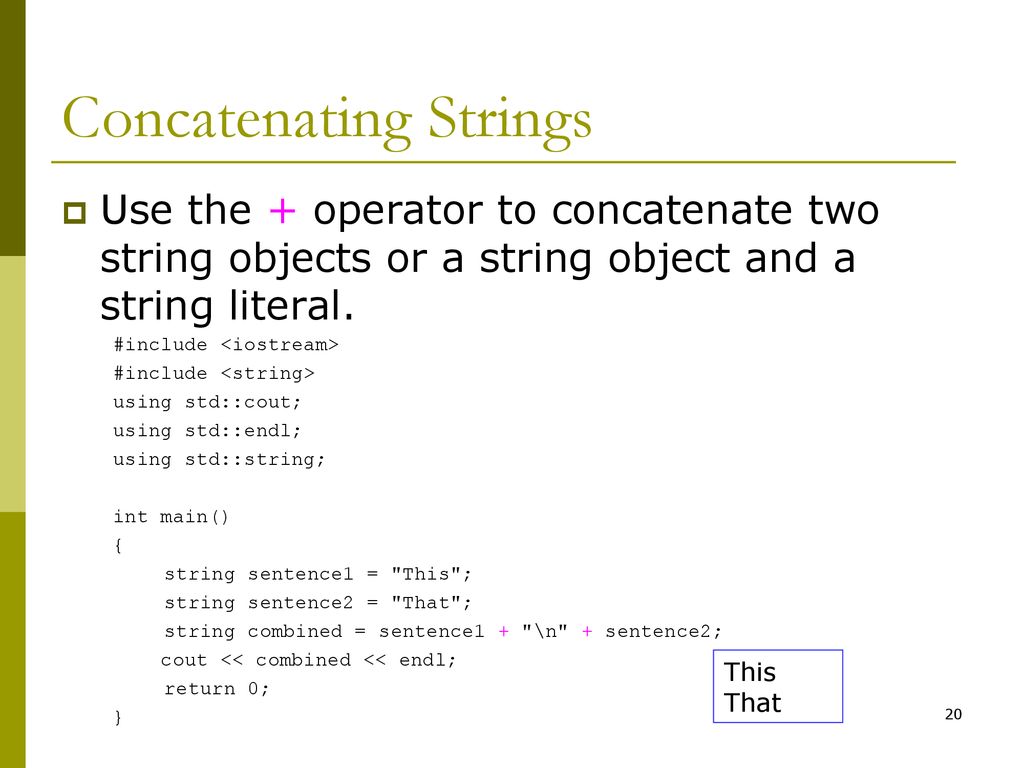 Concatenating Strings

Use the + operator to concatenate two string objects or a string object and a string literal.

#include <iostream>
#include <string>
using std::cout;
using std::endl;
using std::string;

int main()
{
    string sentence1 = "This";
    string sentence2 = "That";
    string combined = sentence1 + "\n" + sentence2;
    cout << combined << endl;
    return 0;
}

This
That

20